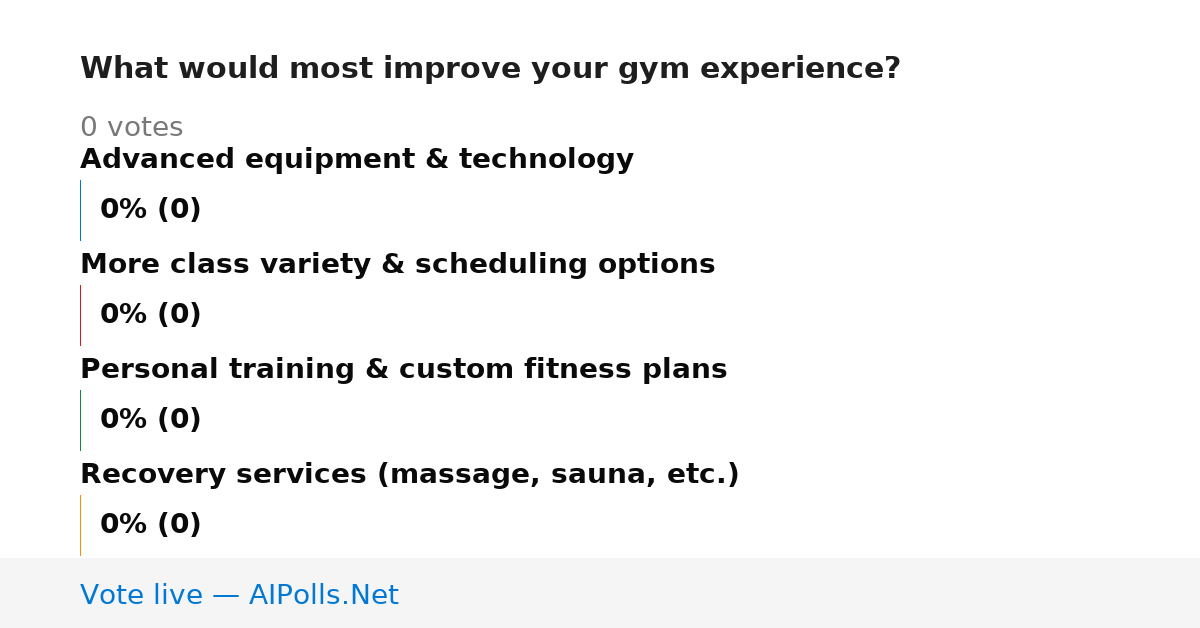 What would most improve your gym experience?

0 votes

Advanced equipment & technology

0% (0)

More class variety & scheduling options

0% (0)

Personal training & custom fitness plans

0% (0)

Recovery services (massage, sauna, etc.)

0% (0)

Vote live — AIPolls.Net